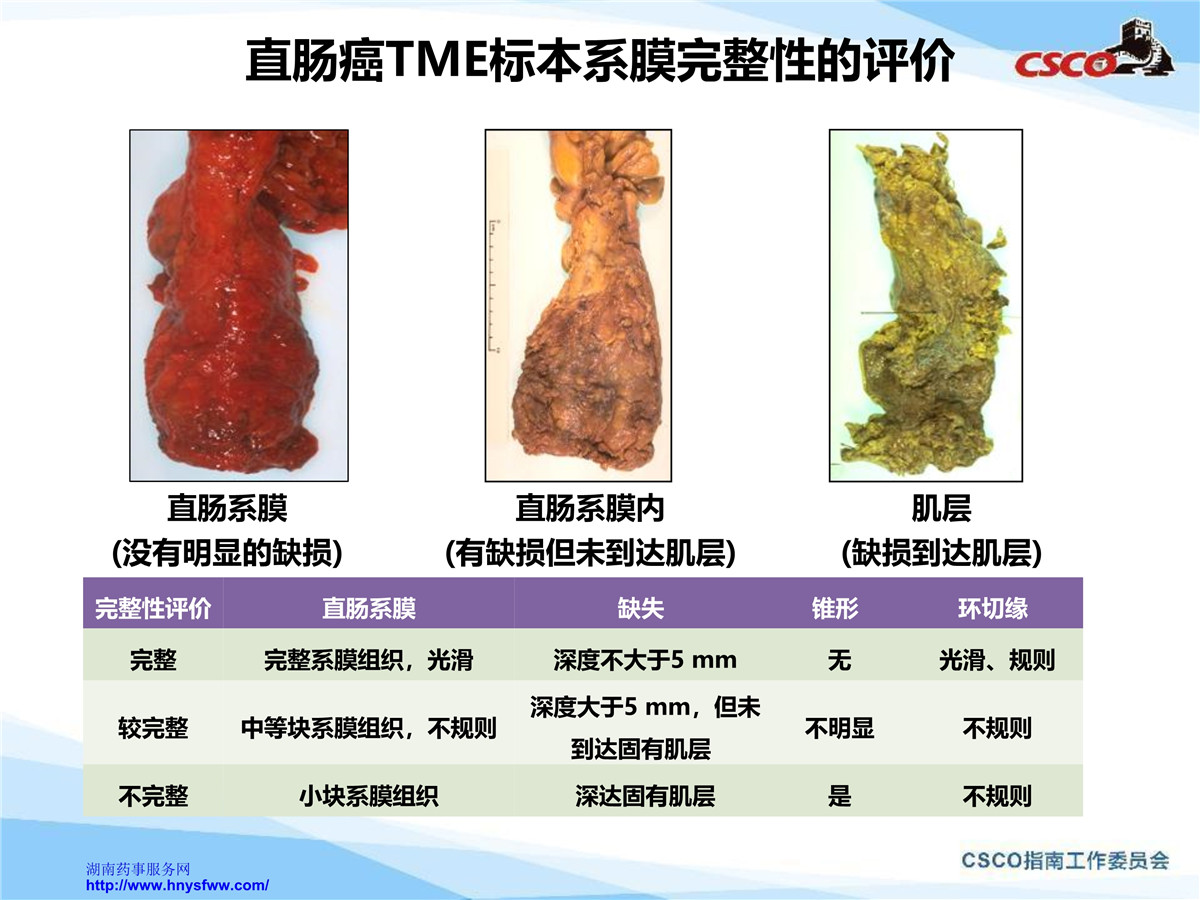 直肠癌TME标本系膜完整性的评价

CSCO

直肠系膜
(没有明显的缺损)

直肠系膜内
(有缺损但未到达肌层)

肌层
(缺损到达肌层)

| 完整性评价 | 直肠系膜 | 缺失 | 锥形 | 环切缘 |
|---|---|---|---|---|
| 完整 | 完整系膜组织，光滑 | 深度不大于5 mm | 无 | 光滑、规则 |
| 较完整 | 中等块系膜组织，不规则 | 深度大于5 mm，但未到达固有肌层 | 不明显 | 不规则 |
| 不完整 | 小块系膜组织 | 深达固有肌层 | 是 | 不规则 |

湖南药事服务网
http://www.hnysfww.com/

CSCO指南工作委员会